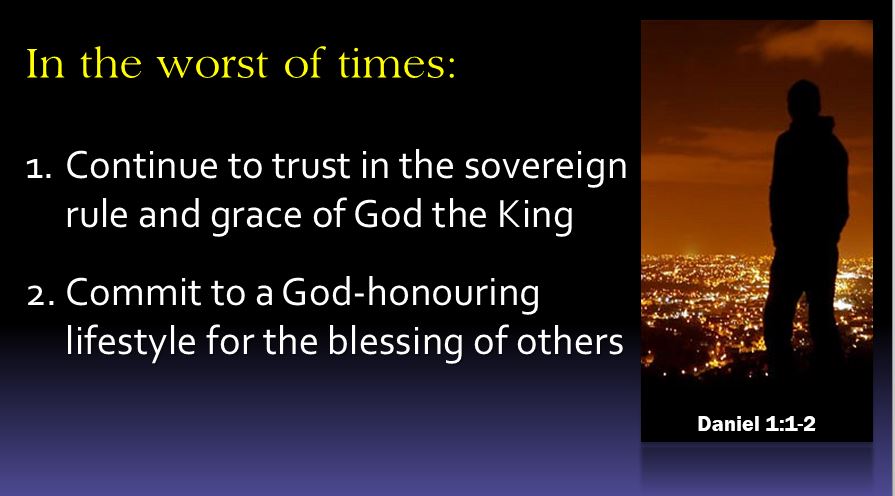 In the worst of times:

1. Continue to trust in the sovereign rule and grace of God the King

2. Commit to a God-honouring lifestyle for the blessing of others

Daniel 1:1-2